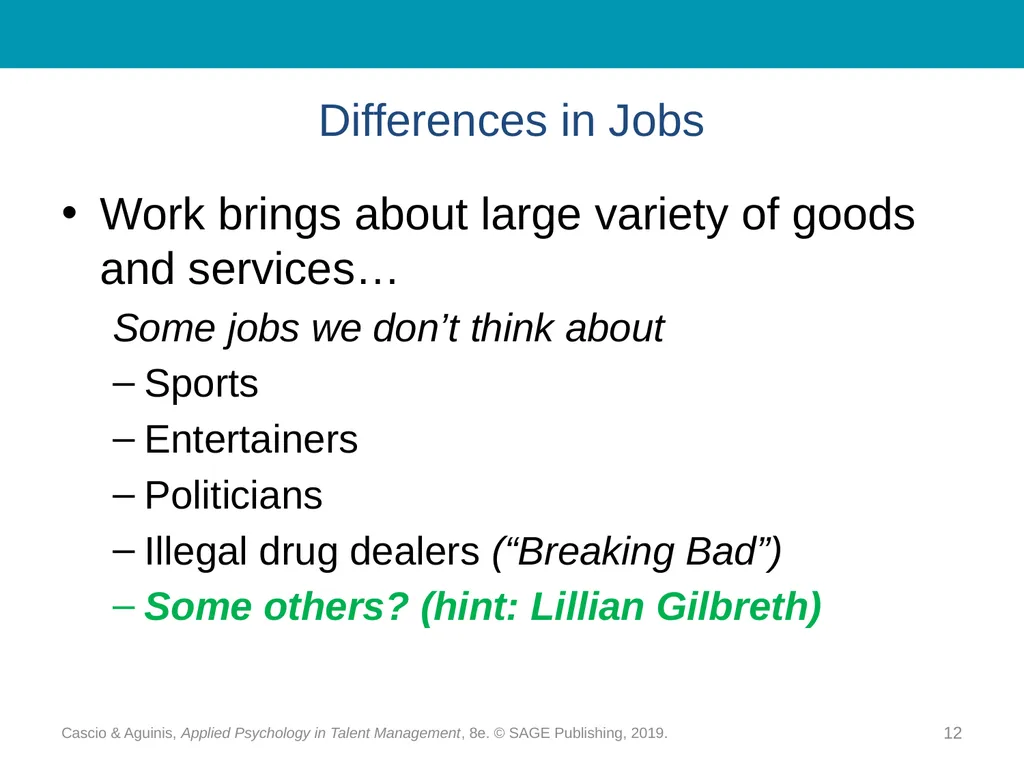 Differences in Jobs

• Work brings about large variety of goods and services…

Some jobs we don't think about

- Sports
- Entertainers
- Politicians
- Illegal drug dealers ("Breaking Bad")
- Some others? (hint: Lillian Gilbreth)

Cascio & Aguinis, Applied Psychology in Talent Management, 8e. © SAGE Publishing, 2019.

12